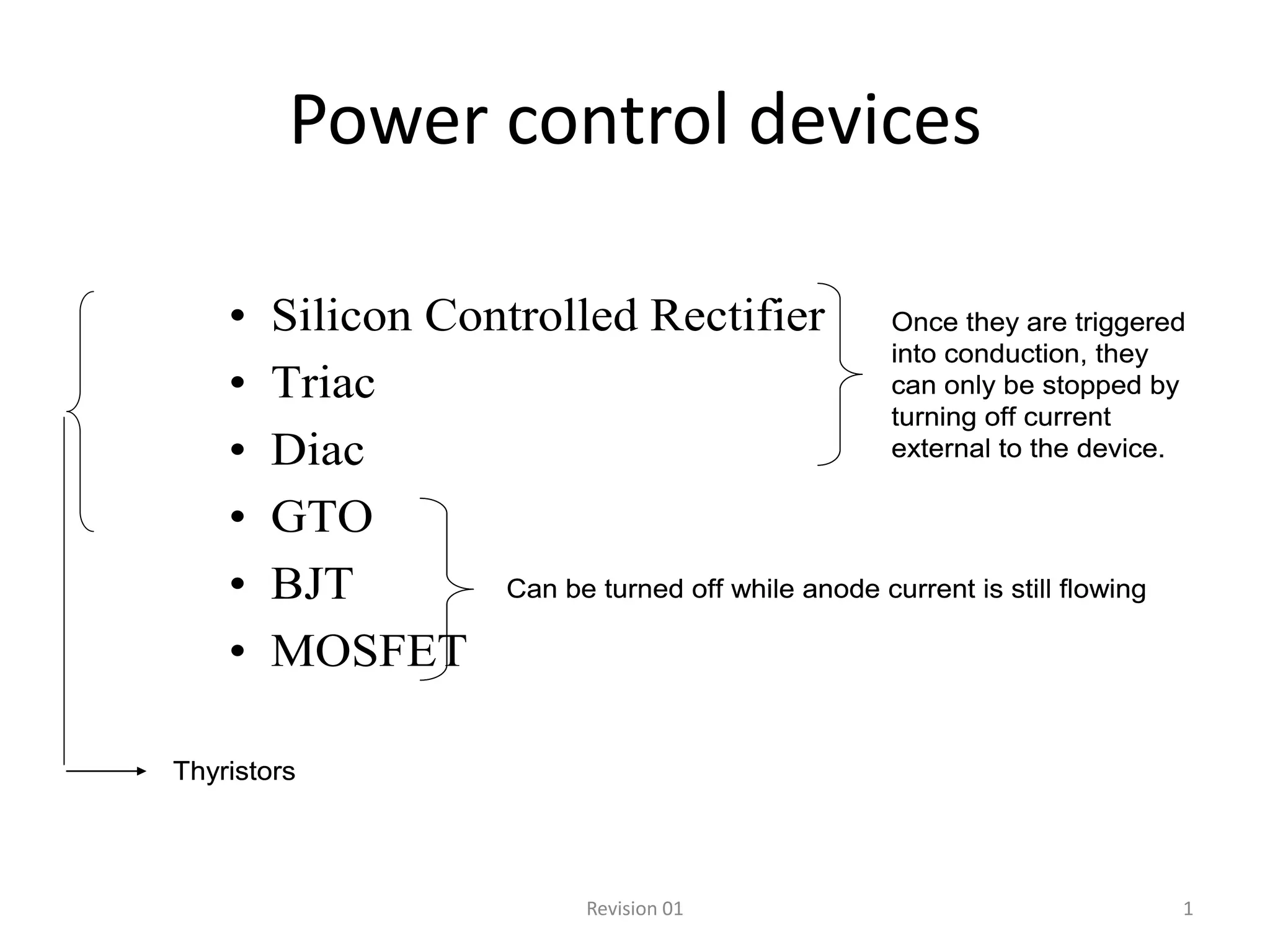 Power control devices

• Silicon Controlled Rectifier
• Triac
• Diac
• GTO
• BJT
• MOSFET

Once they are triggered into conduction, they can only be stopped by turning off current external to the device.

Can be turned off while anode current is still flowing

Thyristors

Revision 01

1